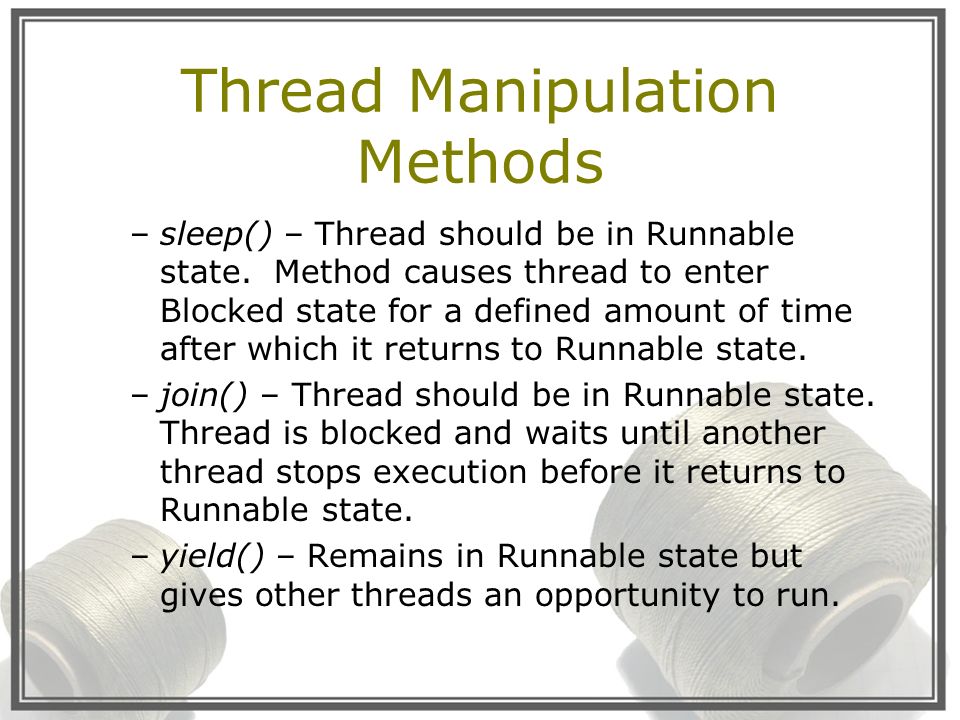 Thread Manipulation Methods

– sleep() – Thread should be in Runnable state.  Method causes thread to enter Blocked state for a defined amount of time after which it returns to Runnable state.

– join() – Thread should be in Runnable state. Thread is blocked and waits until another thread stops execution before it returns to Runnable state.

– yield() – Remains in Runnable state but gives other threads an opportunity to run.